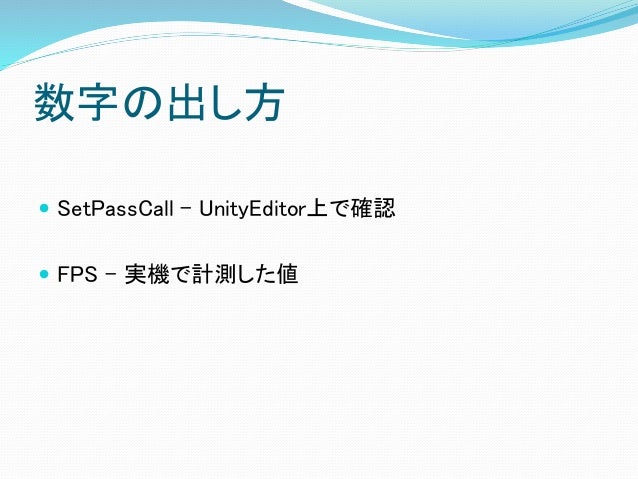 数字の出し方

- SetPassCall – UnityEditor上で確認
- FPS – 実機で計測した値